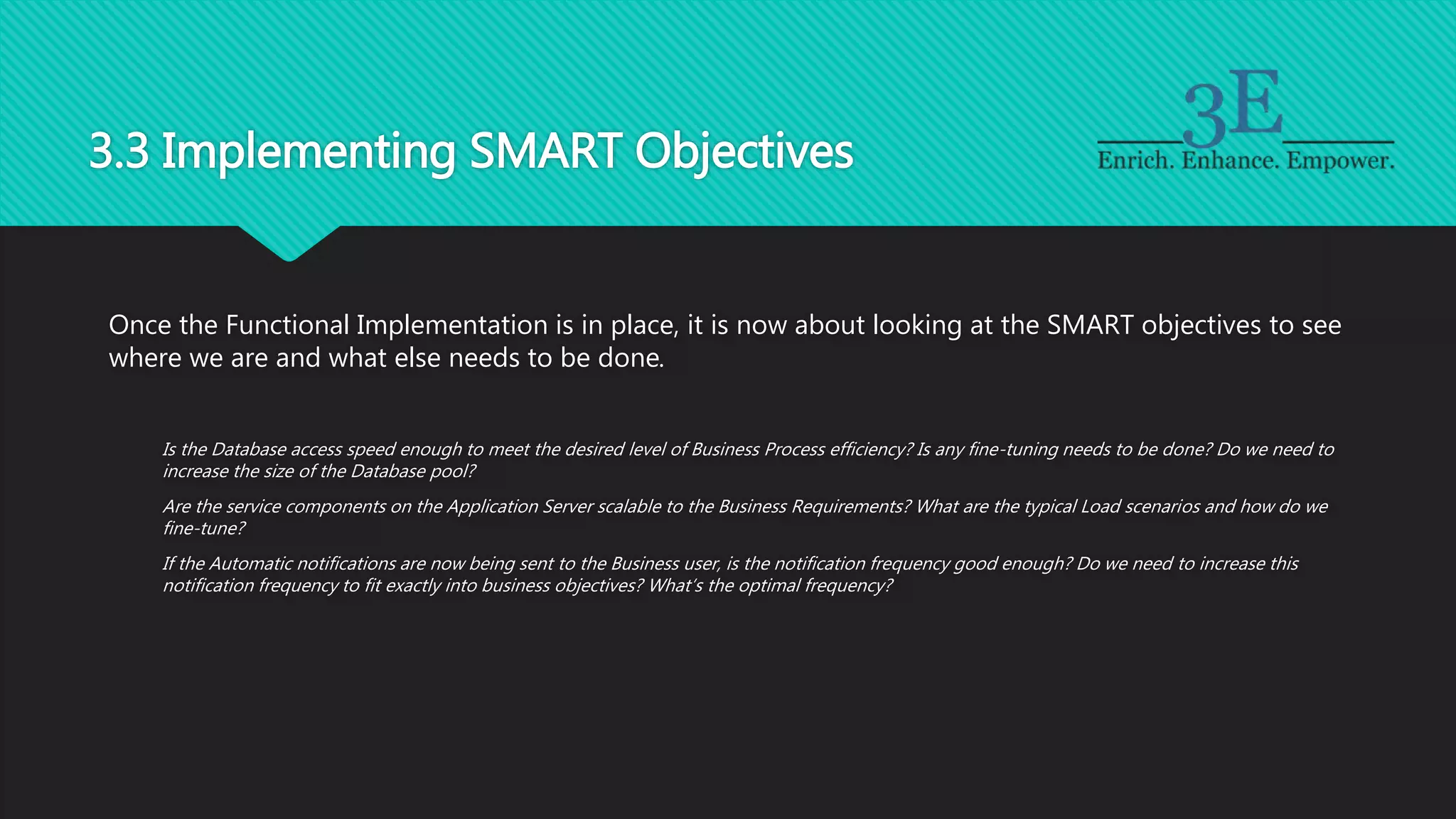 3.3 Implementing SMART Objectives

3E
Enrich. Enhance. Empower.

Once the Functional Implementation is in place, it is now about looking at the SMART objectives to see where we are and what else needs to be done.

Is the Database access speed enough to meet the desired level of Business Process efficiency? Is any fine-tuning needs to be done? Do we need to increase the size of the Database pool?

Are the service components on the Application Server scalable to the Business Requirements? What are the typical Load scenarios and how do we fine-tune?

If the Automatic notifications are now being sent to the Business user, is the notification frequency good enough? Do we need to increase this notification frequency to fit exactly into business objectives? What's the optimal frequency?